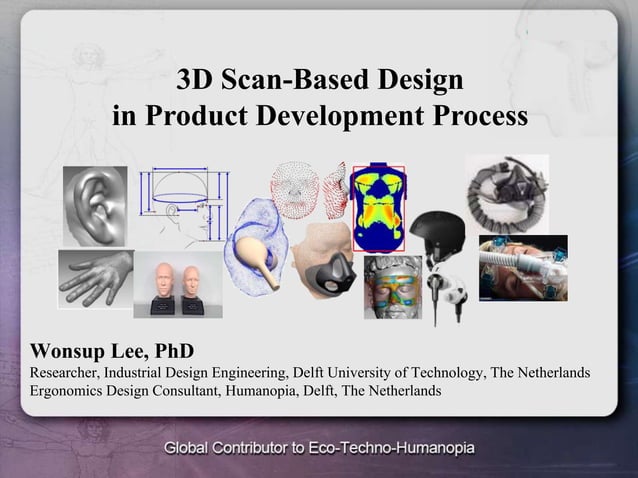 3D Scan-Based Design
in Product Development Process

Wonsup Lee, PhD
Researcher, Industrial Design Engineering, Delft University of Technology, The Netherlands
Ergonomics Design Consultant, Humanopia, Delft, The Netherlands

Global Contributor to Eco-Techno-Humanopia